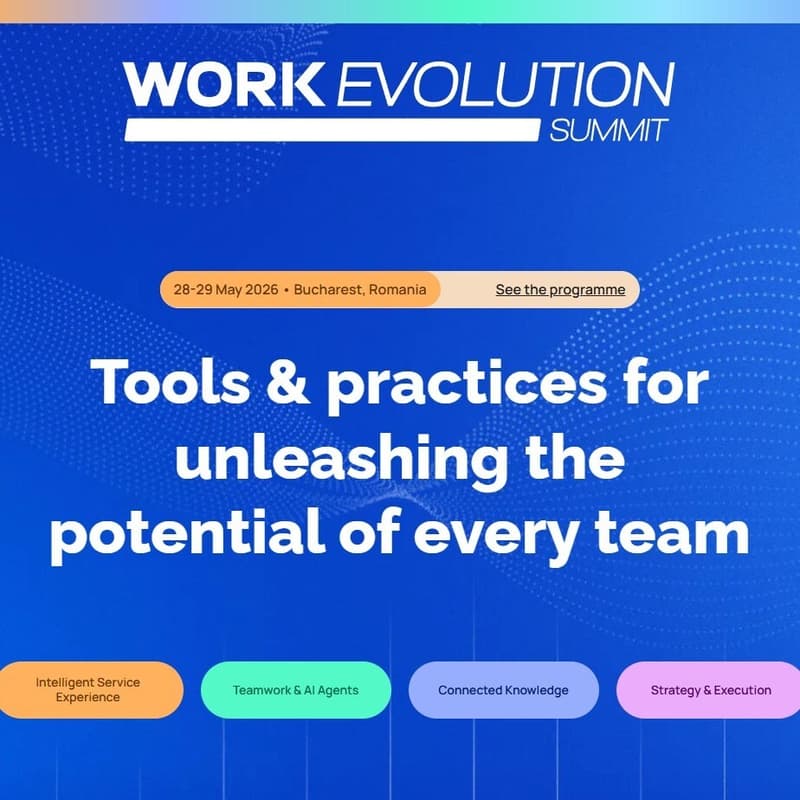 WORK EVOLUTION SUMMIT

28-29 May 2026 • Bucharest, Romania

See the programme

Tools & practices for unleashing the potential of every team

Intelligent Service Experience

Teamwork & AI Agents

Connected Knowledge

Strategy & Execution